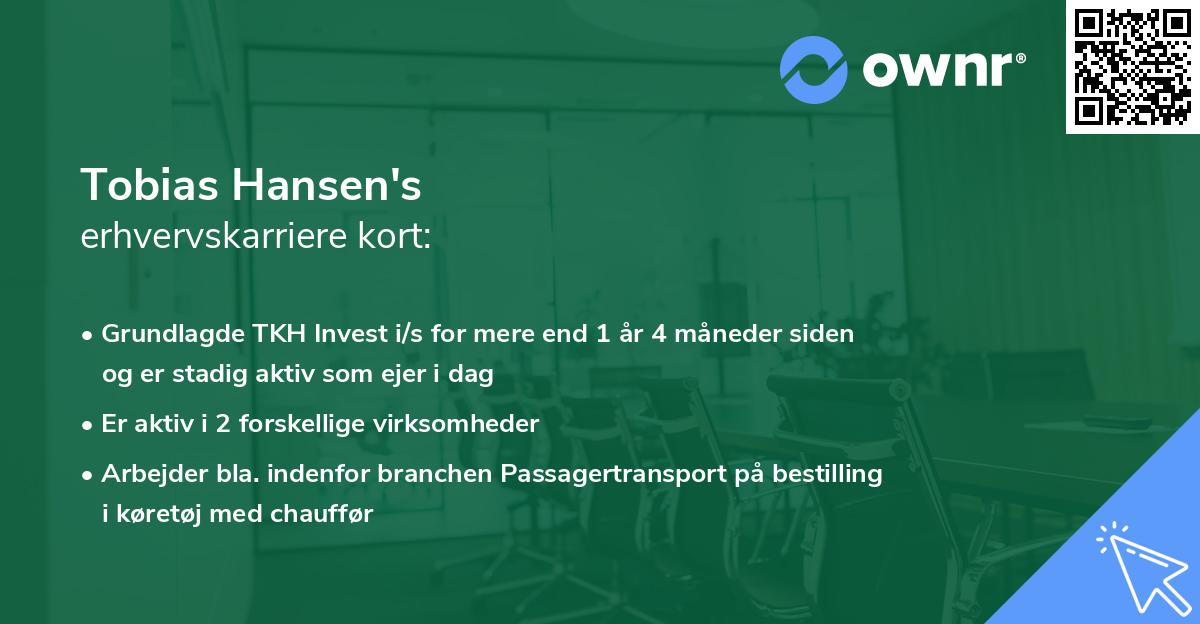 ownr®

Tobias Hansen's
erhvervskarriere kort:

• Grundlagde TKH Invest i/s for mere end 1 år 4 måneder siden og er stadig aktiv som ejer i dag
• Er aktiv i 2 forskellige virksomheder
• Arbejder bla. indenfor branchen Passagertransport på bestilling i køretøj med chauffør